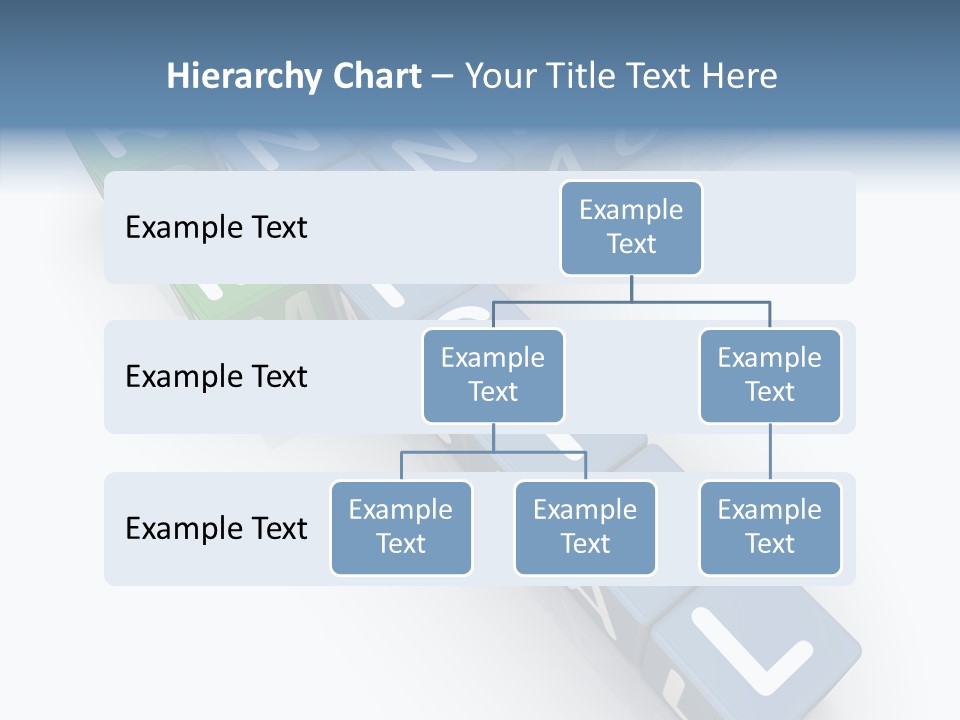 Hierarchy Chart – Your Title Text Here

Example Text

Example Text

Example Text

Example Text

Example Text

Example Text

Example Text

Example Text

Example Text